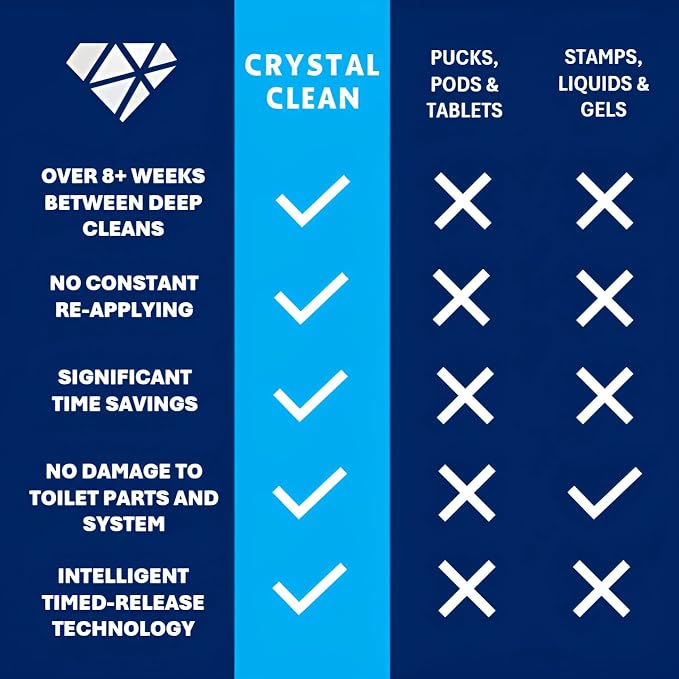 | | CRYSTAL CLEAN | PUCKS, PODS & TABLETS | STAMPS, LIQUIDS & GELS |
|---|---|---|---|
| OVER 8+ WEEKS BETWEEN DEEP CLEANS | ✓ | ✗ | ✗ |
| NO CONSTANT RE-APPLYING | ✓ | ✗ | ✗ |
| SIGNIFICANT TIME SAVINGS | ✓ | ✗ | ✗ |
| NO DAMAGE TO TOILET PARTS AND SYSTEM | ✓ | ✗ | ✓ |
| INTELLIGENT TIMED-RELEASE TECHNOLOGY | ✓ | ✗ | ✗ |